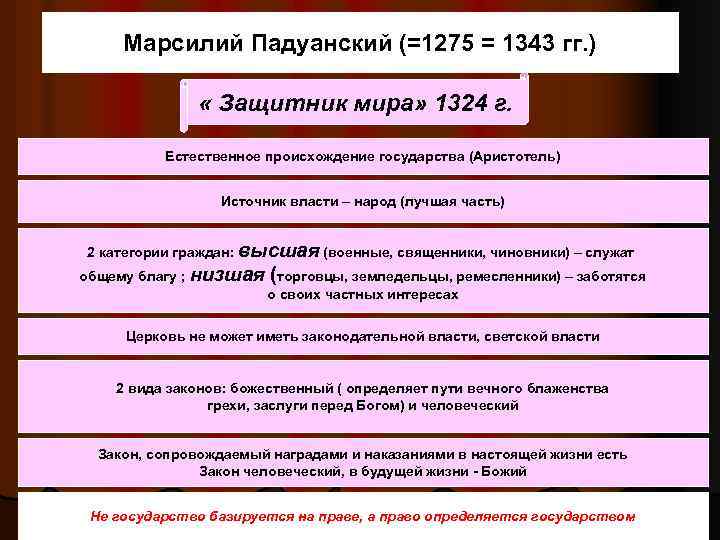 Марсилий Падуанский (=1275 = 1343 гг.)

« Защитник мира» 1324 г.

Естественное происхождение государства (Аристотель)

Источник власти – народ (лучшая часть)

2 категории граждан: высшая (военные, священники, чиновники) – служат общему благу ; низшая (торговцы, земледельцы, ремесленники) – заботятся о своих частных интересах

Церковь не может иметь законодательной власти, светской власти

2 вида законов: божественный ( определяет пути вечного блаженства грехи, заслуги перед Богом) и человеческий

Закон, сопровождаемый наградами и наказаниями в настоящей жизни есть Закон человеческий, в будущей жизни - Божий

Не государство базируется на праве, а право определяется государством